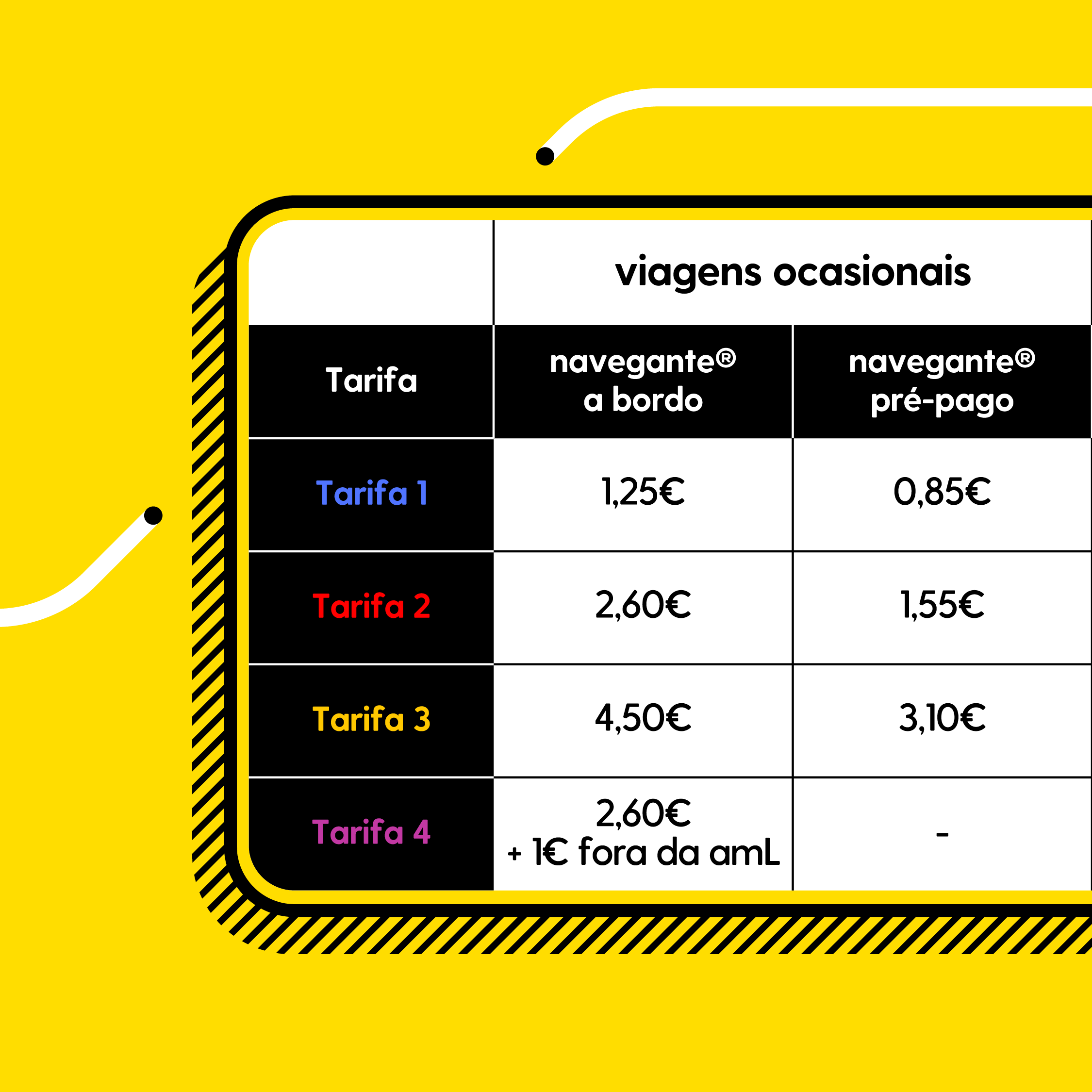 |  | viagens ocasionais | |
|---|---|---|
| Tarifa | navegante® a bordo | navegante® pré-pago |
| Tarifa 1 | 1,25€ | 0,85€ |
| Tarifa 2 | 2,60€ | 1,55€ |
| Tarifa 3 | 4,50€ | 3,10€ |
| Tarifa 4 | 2,60€ + 1€ fora da amL | - |